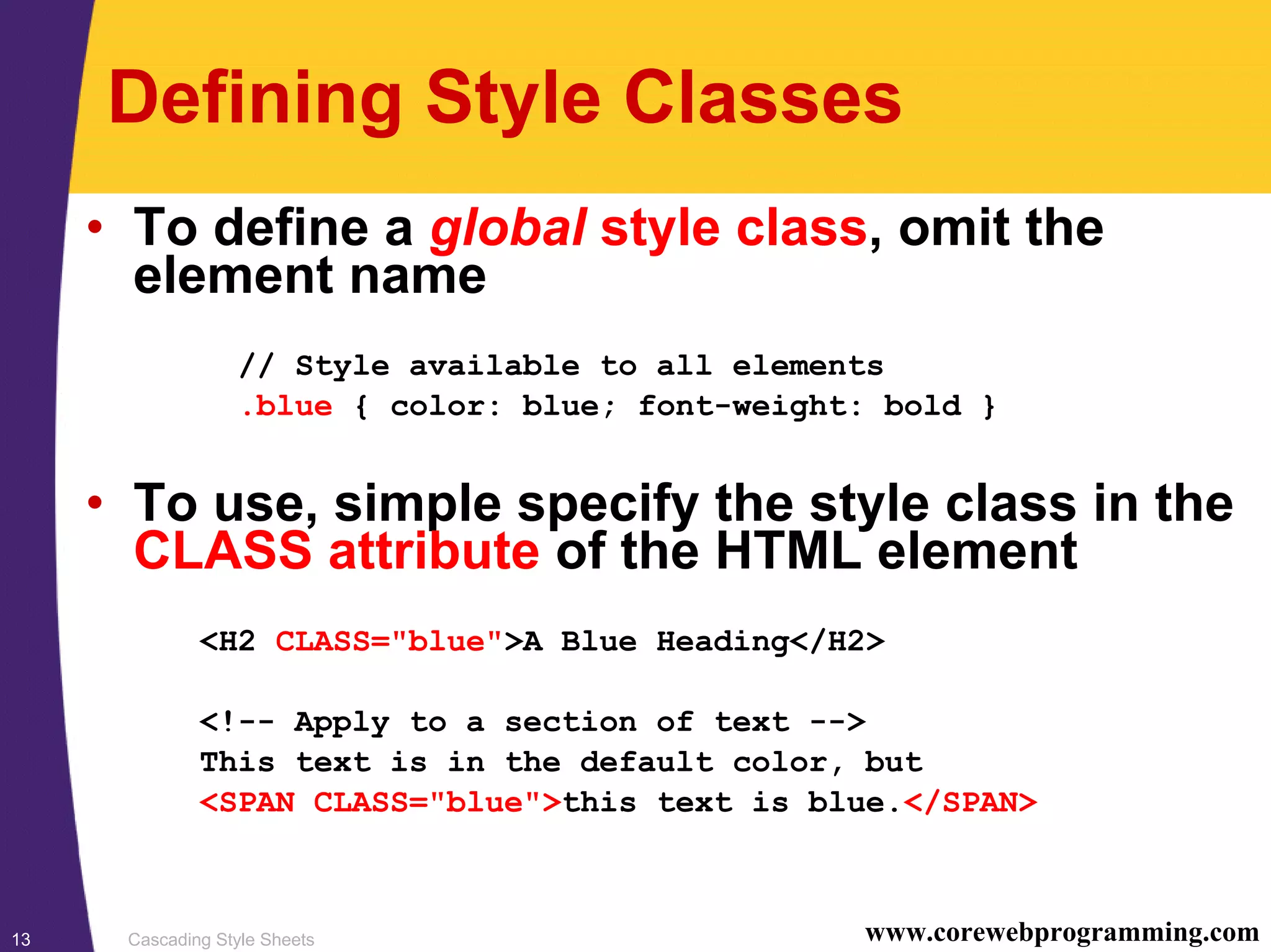 Defining Style Classes

• To define a global style class, omit the element name

// Style available to all elements
.blue { color: blue; font-weight: bold }

• To use, simple specify the style class in the CLASS attribute of the HTML element

<H2 CLASS="blue">A Blue Heading</H2>

<!-- Apply to a section of text -->
This text is in the default color, but
<SPAN CLASS="blue">this text is blue.</SPAN>

13 Cascading Style Sheets www.corewebprogramming.com